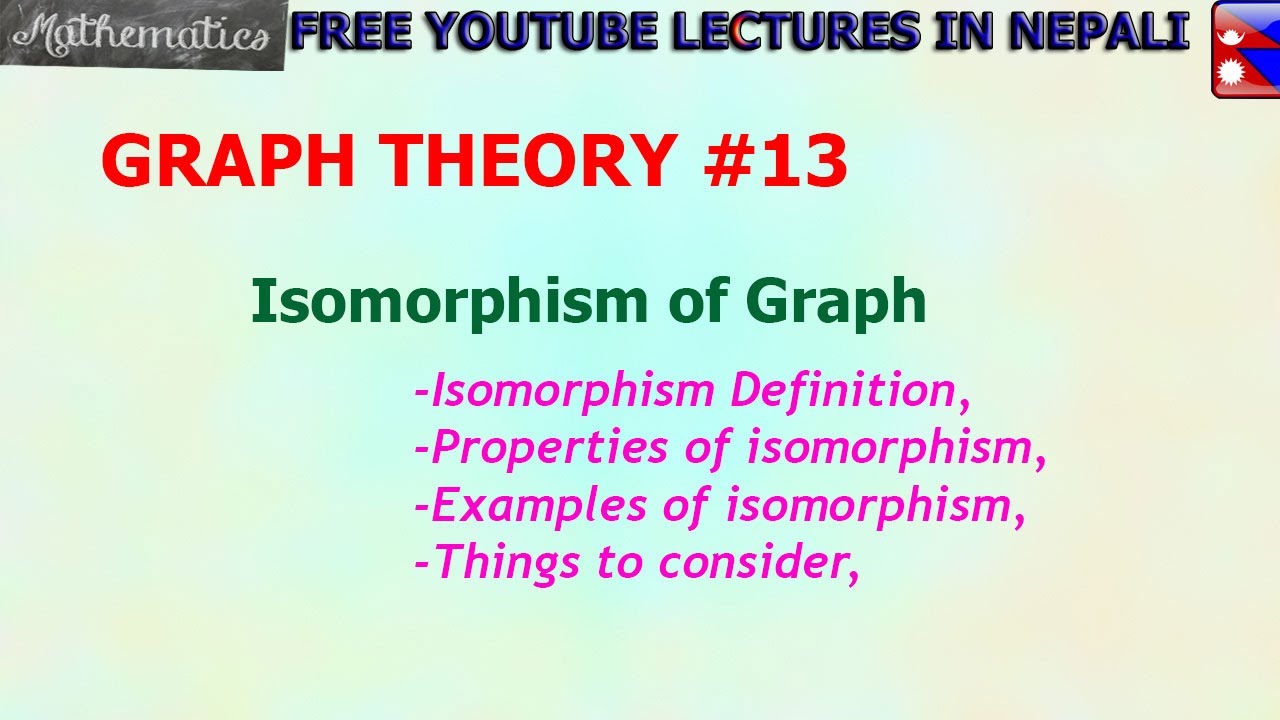 Mathematics FREE YOUTUBE LECTURES IN NEPALI

GRAPH THEORY #13

Isomorphism of Graph

-Isomorphism Definition,
-Properties of isomorphism,
-Examples of isomorphism,
-Things to consider,